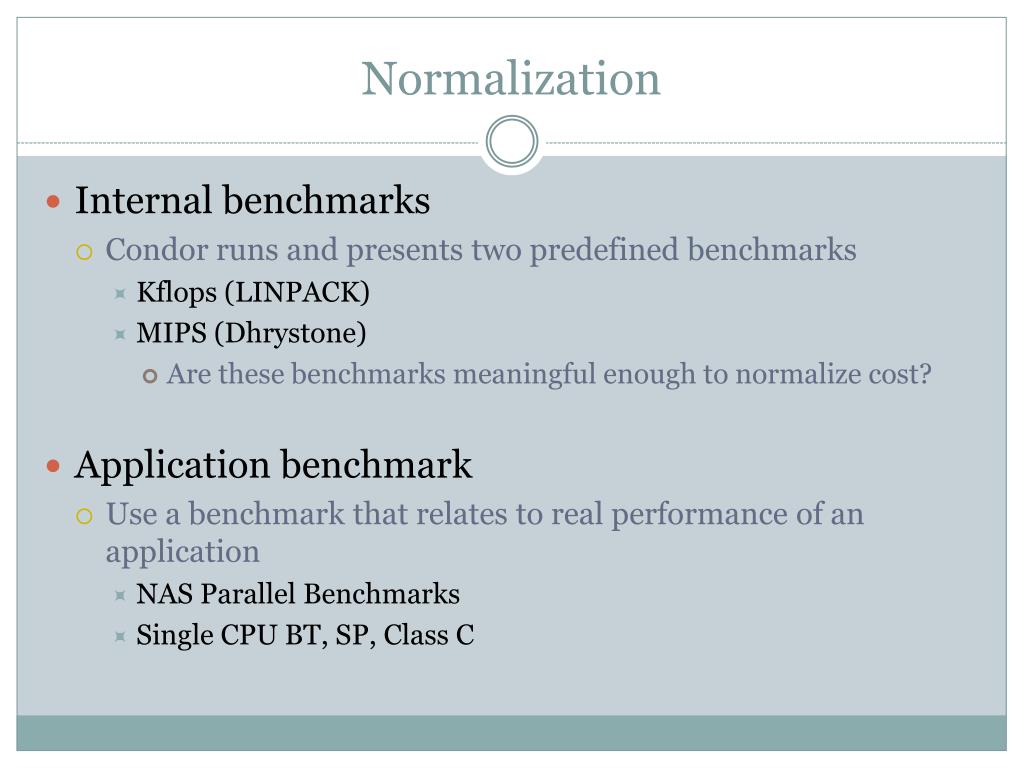 Normalization

Internal benchmarks

Condor runs and presents two predefined benchmarks

Kflops (LINPACK)

MIPS (Dhrystone)

Are these benchmarks meaningful enough to normalize cost?

Application benchmark

Use a benchmark that relates to real performance of an application

NAS Parallel Benchmarks

Single CPU BT, SP, Class C